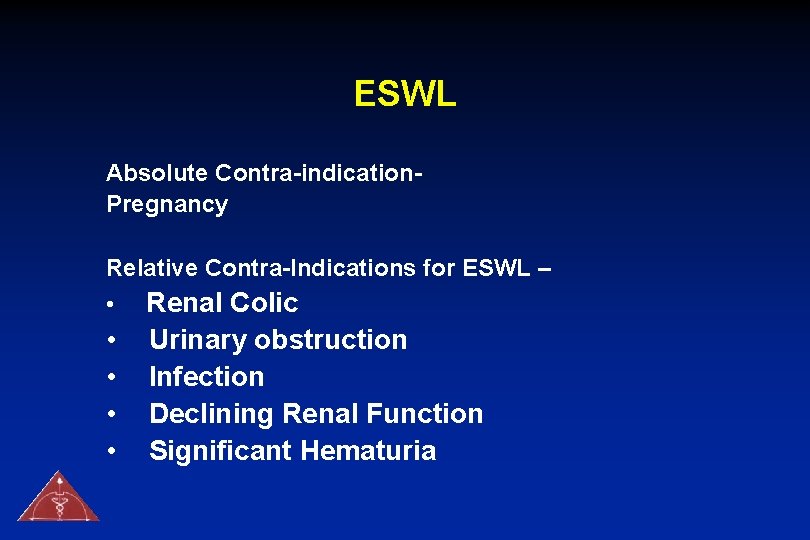 ESWL

Absolute Contra-indication-
Pregnancy

Relative Contra-Indications for ESWL –

• Renal Colic
• Urinary obstruction
• Infection
• Declining Renal Function
• Significant Hematuria